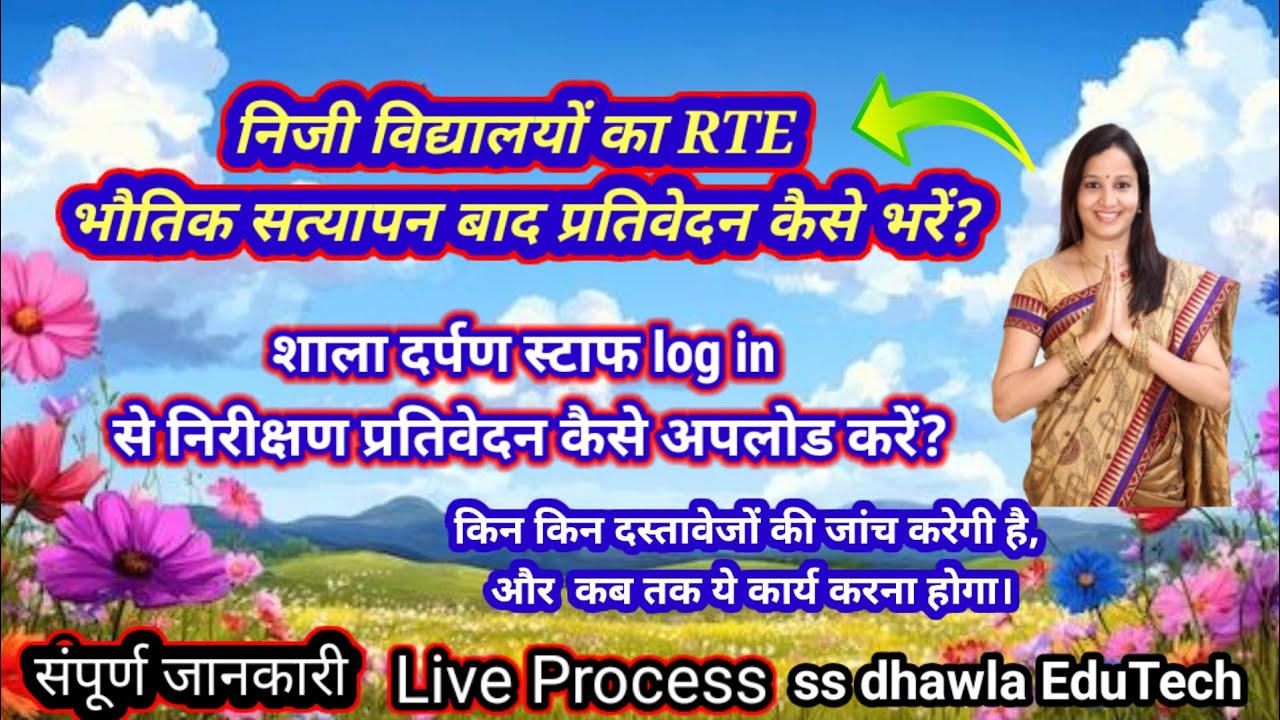 निजी विद्यालयों का RTE
भौतिक सत्यापन बाद प्रतिवेदन कैसे भरें?

शाला दर्पण स्टाफ log in
से निरीक्षण प्रतिवेदन कैसे अपलोड करें?

किन किन दस्तावेजों की जांच करेगी है,
और कब तक ये कार्य करना होगा।

संपूर्ण जानकारी

Live Process

ss dhawla EduTech